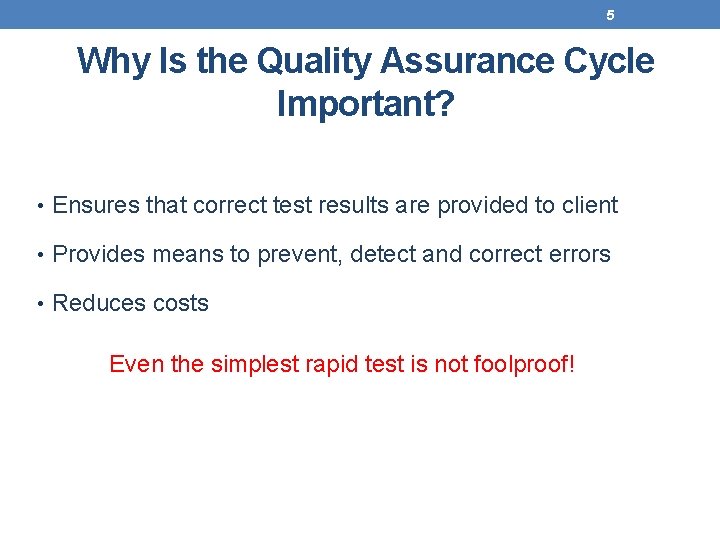 5

Why Is the Quality Assurance Cycle Important?

• Ensures that correct test results are provided to client

• Provides means to prevent, detect and correct errors

• Reduces costs

Even the simplest rapid test is not foolproof!